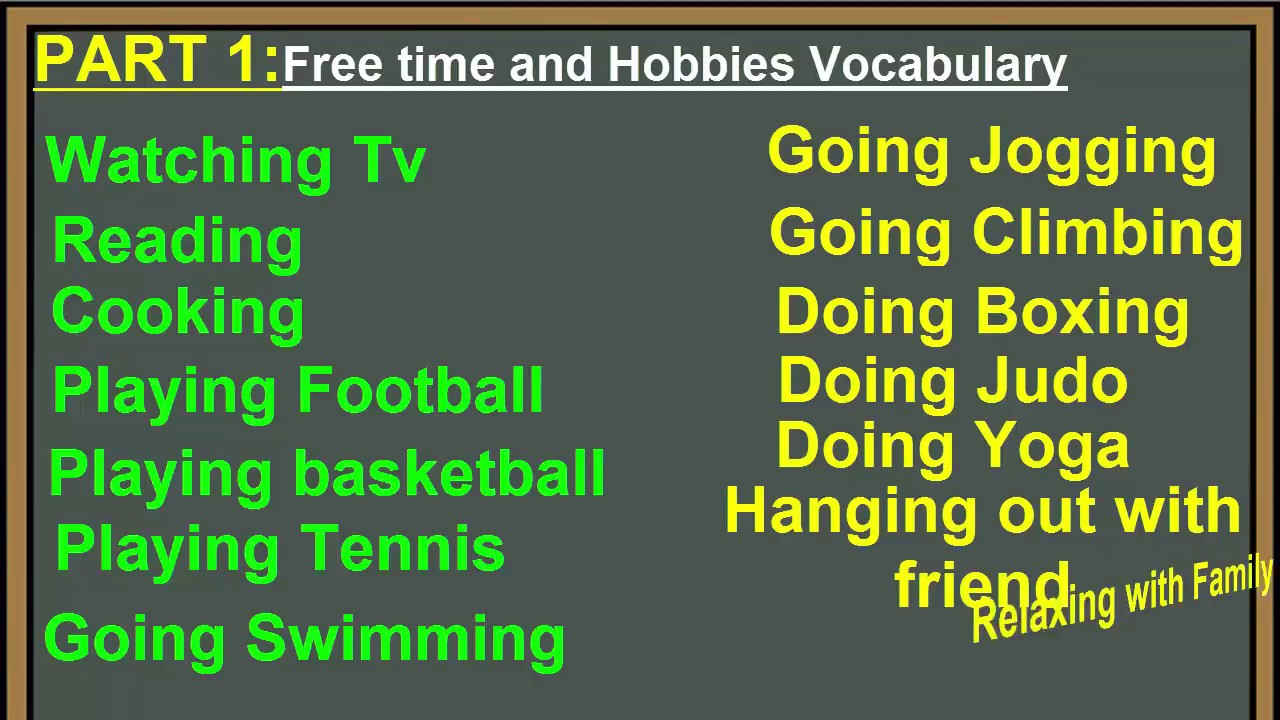 PART 1:Free time and Hobbies Vocabulary

Watching Tv
Reading
Cooking
Playing Football
Playing basketball
Playing Tennis
Going Swimming

Going Jogging
Going Climbing
Doing Boxing
Doing Judo
Doing Yoga
Hanging out with friend
Relaxing with Family